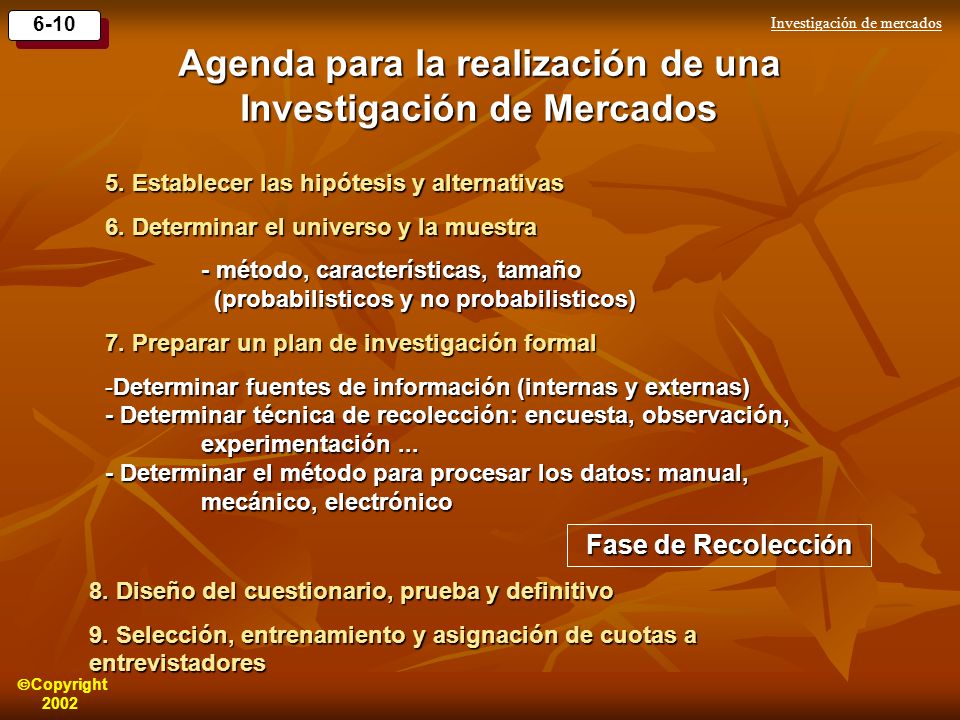 6-10

Investigación de mercados

Agenda para la realización de una Investigación de Mercados

5. Establecer las hipótesis y alternativas

6. Determinar el universo y la muestra

- método, características, tamaño (probabilisticos y no probabilisticos)

7. Preparar un plan de investigación formal

-Determinar fuentes de información (internas y externas)
- Determinar técnica de recolección: encuesta, observación, experimentación ...
- Determinar el método para procesar los datos: manual, mecánico, electrónico

Fase de Recolección

8. Diseño del cuestionario, prueba y definitivo

9. Selección, entrenamiento y asignación de cuotas a entrevistadores

©Copyright 2002